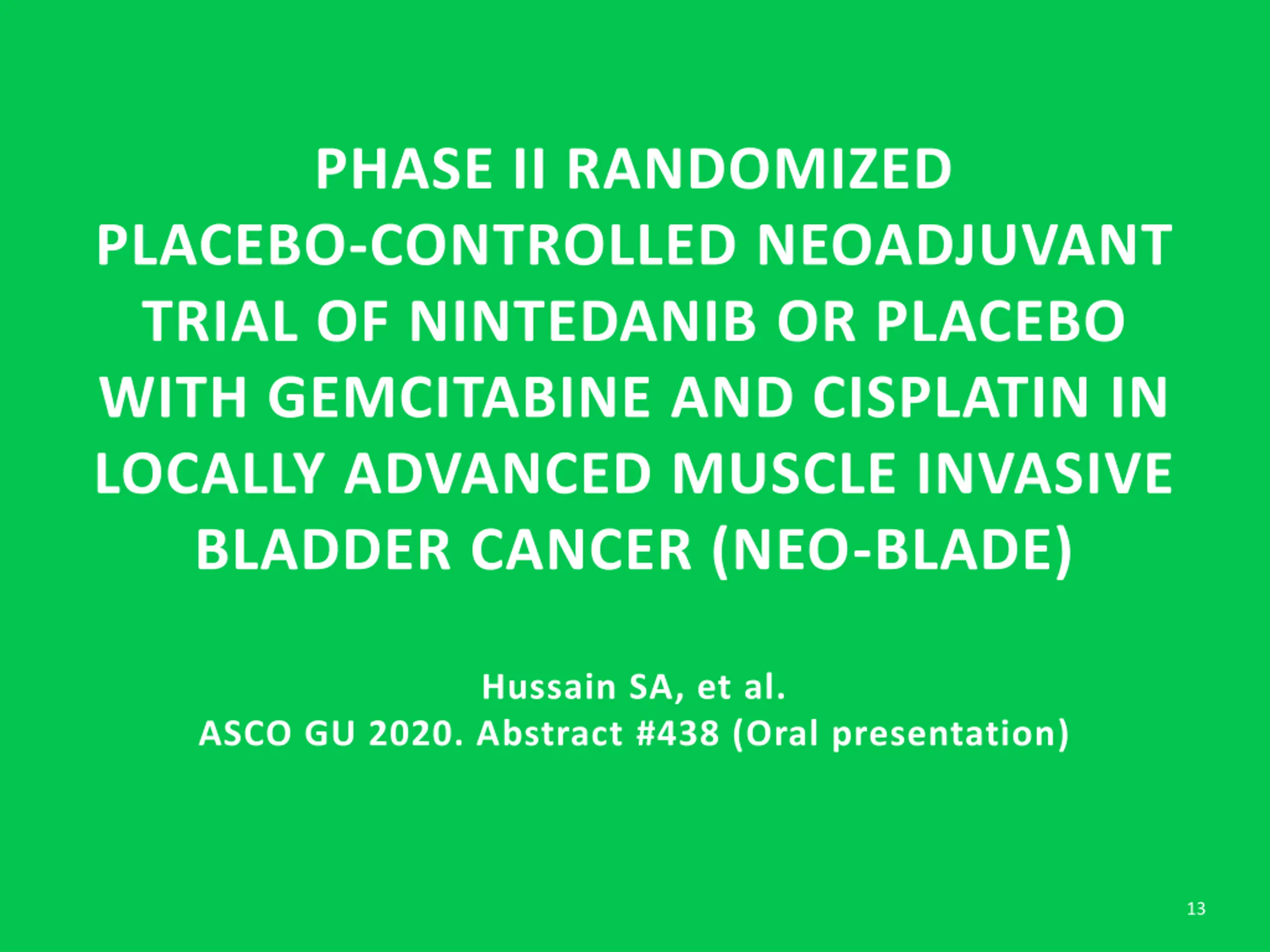 PHASE II RANDOMIZED PLACEBO-CONTROLLED NEOADJUVANT TRIAL OF NINTEDANIB OR PLACEBO WITH GEMCITABINE AND CISPLATIN IN LOCALLY ADVANCED MUSCLE INVASIVE BLADDER CANCER (NEO-BLADE)

Hussain SA, et al.
ASCO GU 2020. Abstract #438 (Oral presentation)

13